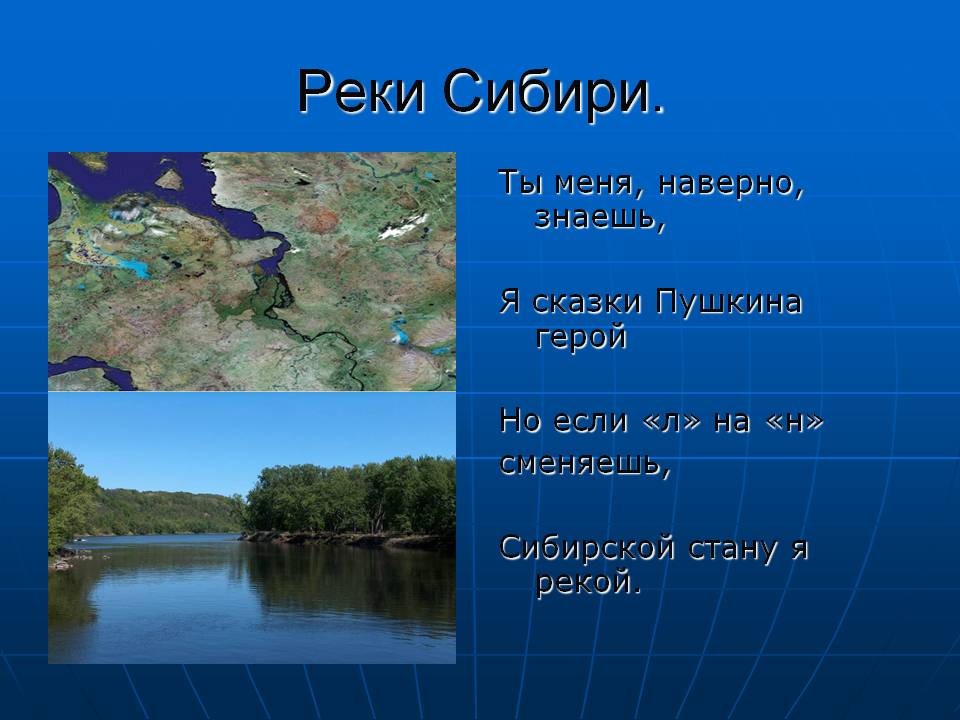 Реки Сибири.

Ты меня, наверно, знаешь,

Я сказки Пушкина герой

Но если «л» на «н»

сменяешь,

Сибирской стану я рекой.